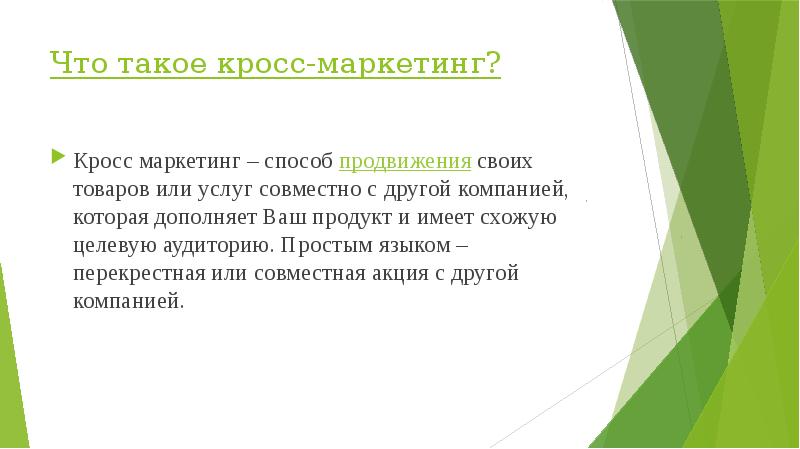 Что такое кросс-маркетинг?

Кросс маркетинг – способ продвижения своих товаров или услуг совместно с другой компанией, которая дополняет Ваш продукт и имеет схожую целевую аудиторию. Простым языком – перекрестная или совместная акция с другой компанией.